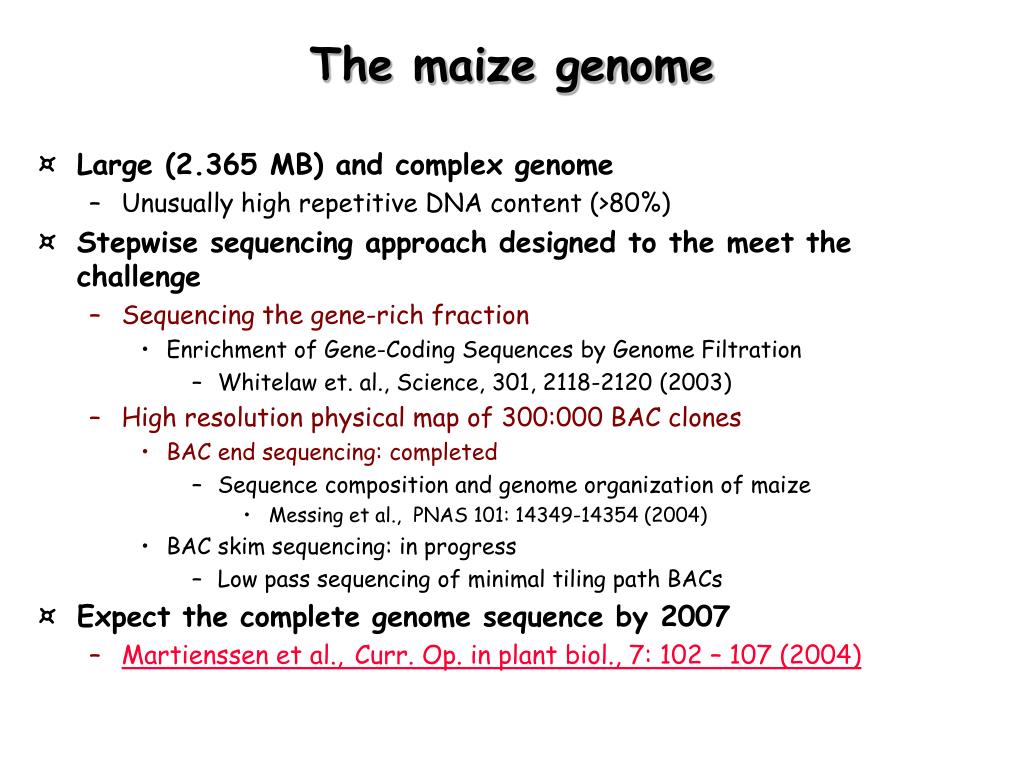 The maize genome

¤ Large (2.365 MB) and complex genome
– Unusually high repetitive DNA content (>80%)

¤ Stepwise sequencing approach designed to the meet the challenge
– Sequencing the gene-rich fraction
• Enrichment of Gene-Coding Sequences by Genome Filtration
– Whitelaw et. al., Science, 301, 2118-2120 (2003)
– High resolution physical map of 300:000 BAC clones
• BAC end sequencing: completed
– Sequence composition and genome organization of maize
• Messing et al., PNAS 101: 14349-14354 (2004)
• BAC skim sequencing: in progress
– Low pass sequencing of minimal tiling path BACs

¤ Expect the complete genome sequence by 2007
– Martienssen et al., Curr. Op. in plant biol., 7: 102 – 107 (2004)